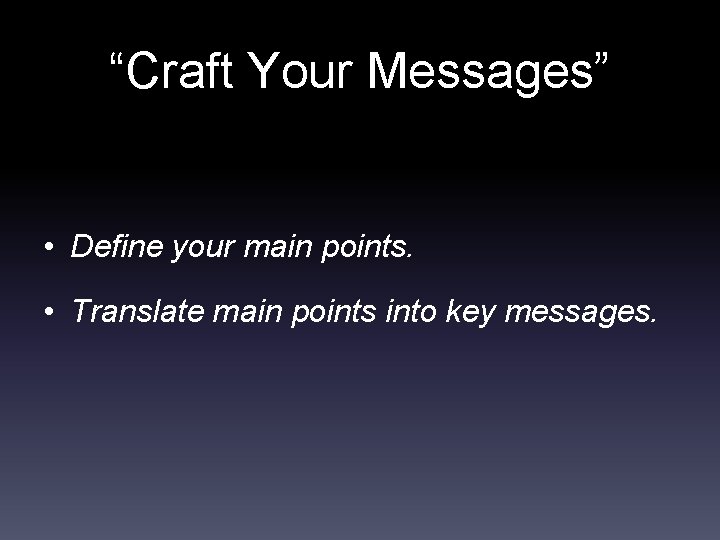 “Craft Your Messages”

• Define your main points.

• Translate main points into key messages.